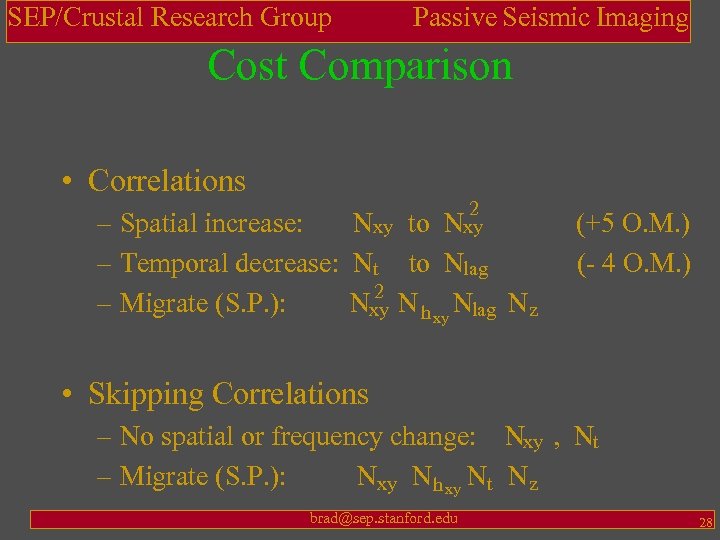 SEP/Crustal Research Group Passive Seismic Imaging

Cost Comparison

• Correlations
– Spatial increase: $N_{xy}$ to $N_{xy}^2$ (+5 O.M.)
– Temporal decrease: $N_t$ to $N_{lag}$ (- 4 O.M.)
– Migrate (S.P.): $N_{xy}^2$ $N_{h_{xy}}$ $N_{lag}$ $N_z$

• Skipping Correlations
– No spatial or frequency change: $N_{xy}$ , $N_t$
– Migrate (S.P.): $N_{xy}$ $N_{h_{xy}}$ $N_t$ $N_z$

brad@sep.stanford.edu 28